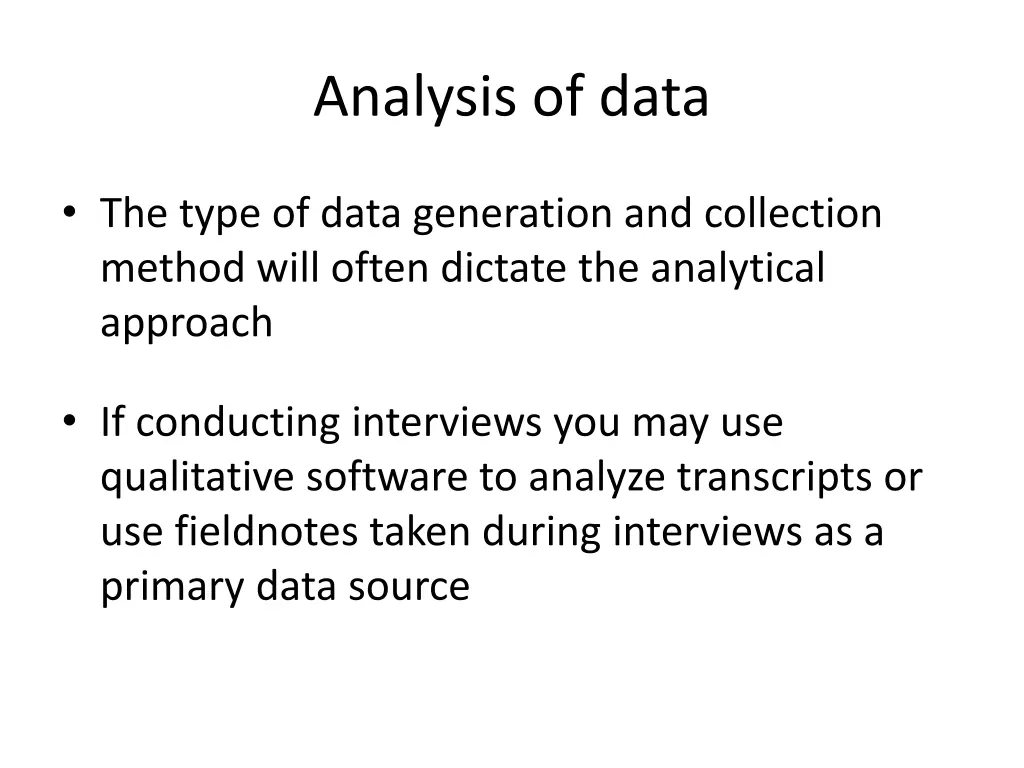 Analysis of data

• The type of data generation and collection method will often dictate the analytical approach

• If conducting interviews you may use qualitative software to analyze transcripts or use fieldnotes taken during interviews as a primary data source